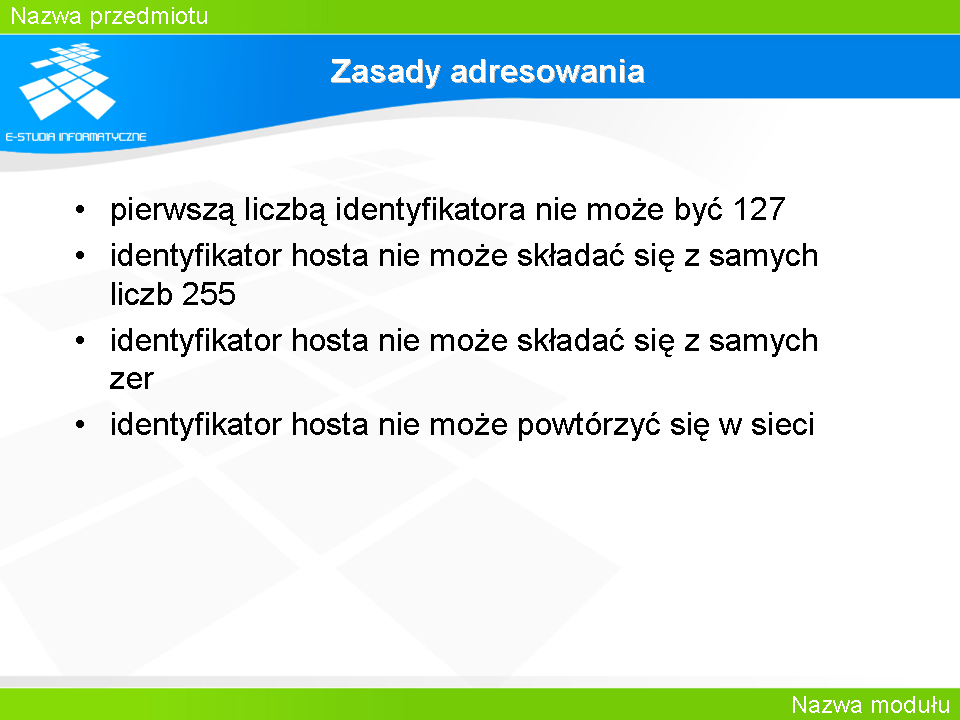 Nazwa przedmiotu

E-STUDIA INFORMATYCZNE

Zasady adresowania

• pierwszą liczbą identyfikatora nie może być 127
• identyfikator hosta nie może składać się z samych liczb 255
• identyfikator hosta nie może składać się z samych zer
• identyfikator hosta nie może powtórzyć się w sieci

Nazwa modułu